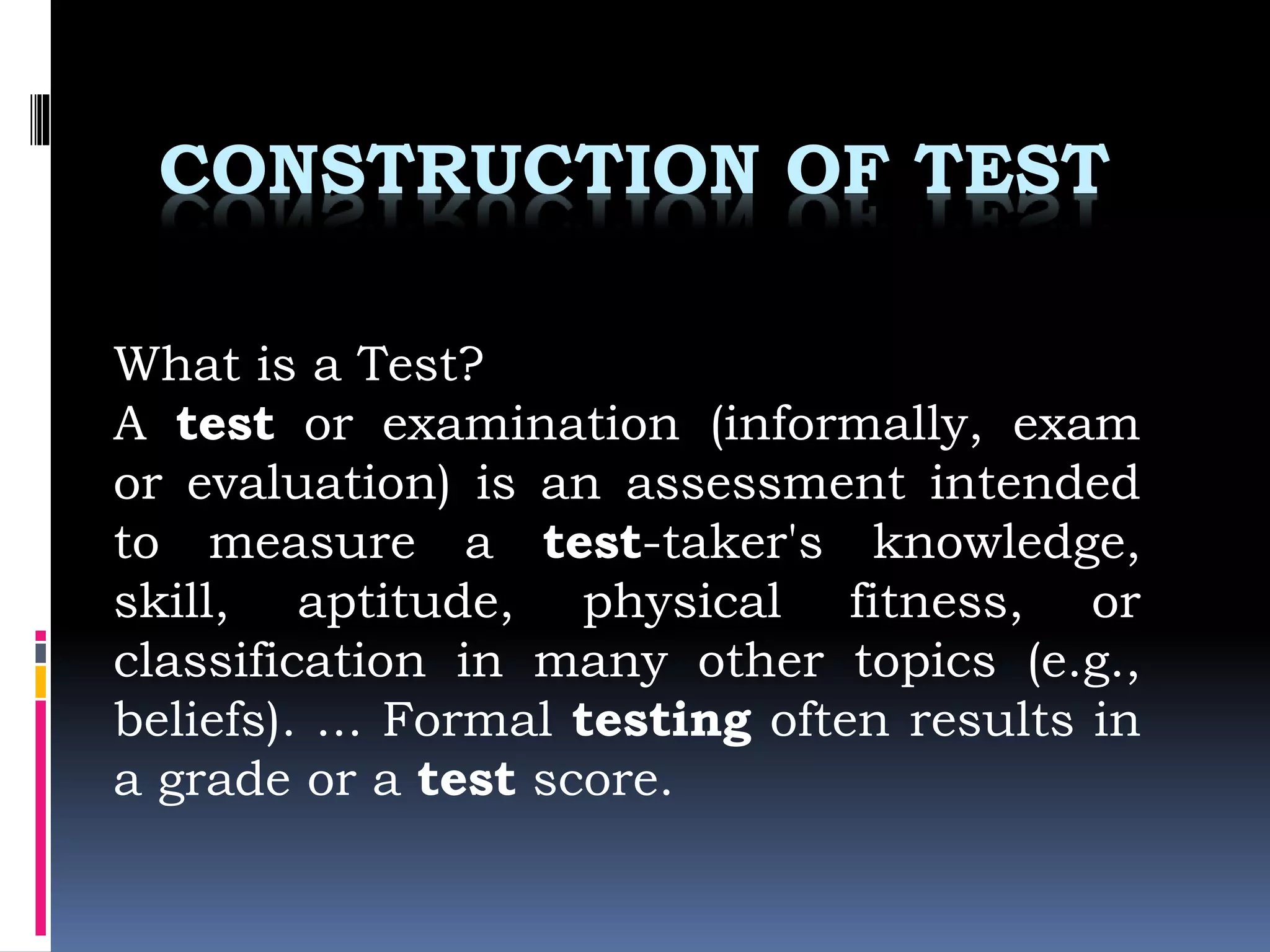 CONSTRUCTION OF TEST

What is a Test?
A test or examination (informally, exam or evaluation) is an assessment intended to measure a test-taker's knowledge, skill, aptitude, physical fitness, or classification in many other topics (e.g., beliefs). ... Formal testing often results in a grade or a test score.